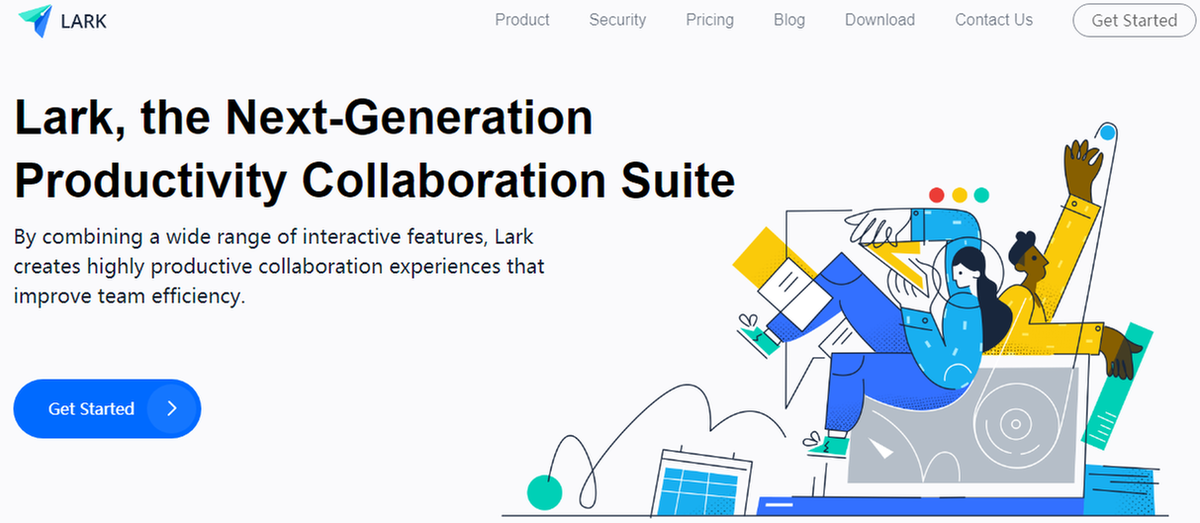 LARK

Product Security Pricing Blog Download Contact Us Get Started

Lark, the Next-Generation Productivity Collaboration Suite

By combining a wide range of interactive features, Lark creates highly productive collaboration experiences that improve team efficiency.

Get Started